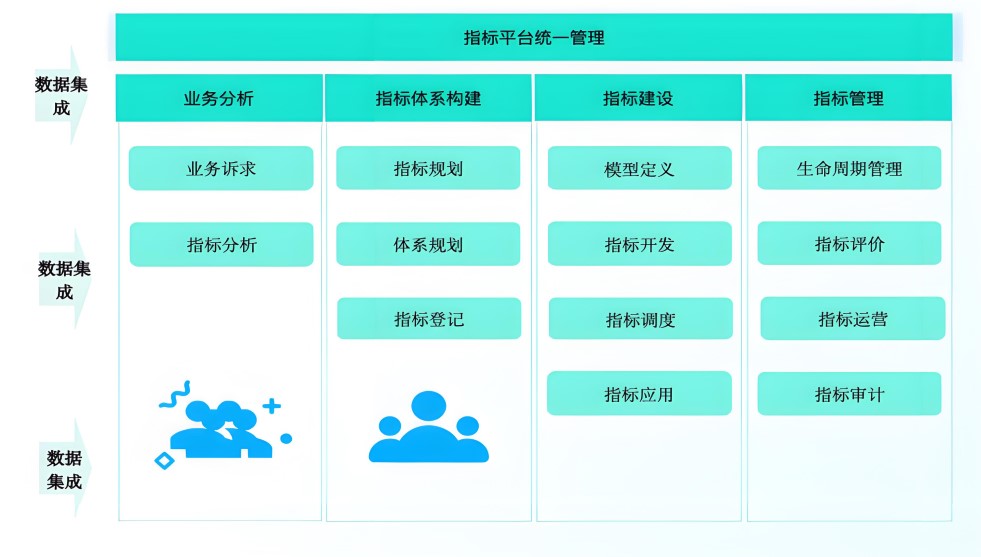 指标平台统一管理

数据集成

数据集成

数据集成

业务分析

业务诉求

指标分析

指标体系构建

指标规划

体系规划

指标登记

指标建设

模型定义

指标开发

指标调度

指标应用

指标管理

生命周期管理

指标评价

指标运营

指标审计